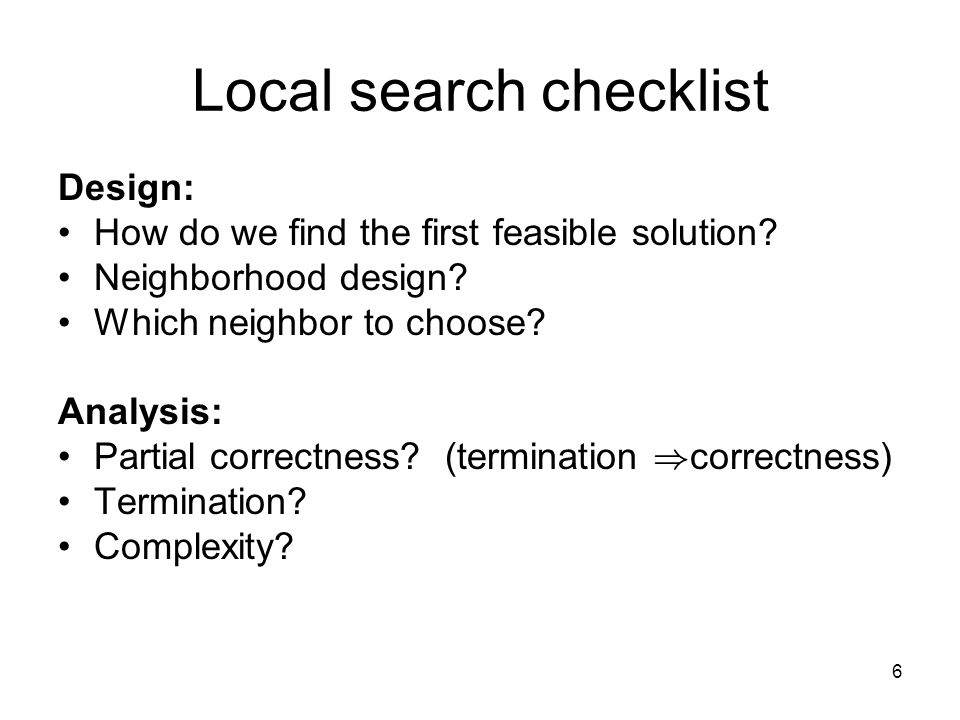 Local search checklist

Design:
• How do we find the first feasible solution?
• Neighborhood design?
• Which neighbor to choose?

Analysis:
• Partial correctness? (termination $\Rightarrow$correctness)
• Termination?
• Complexity?

6